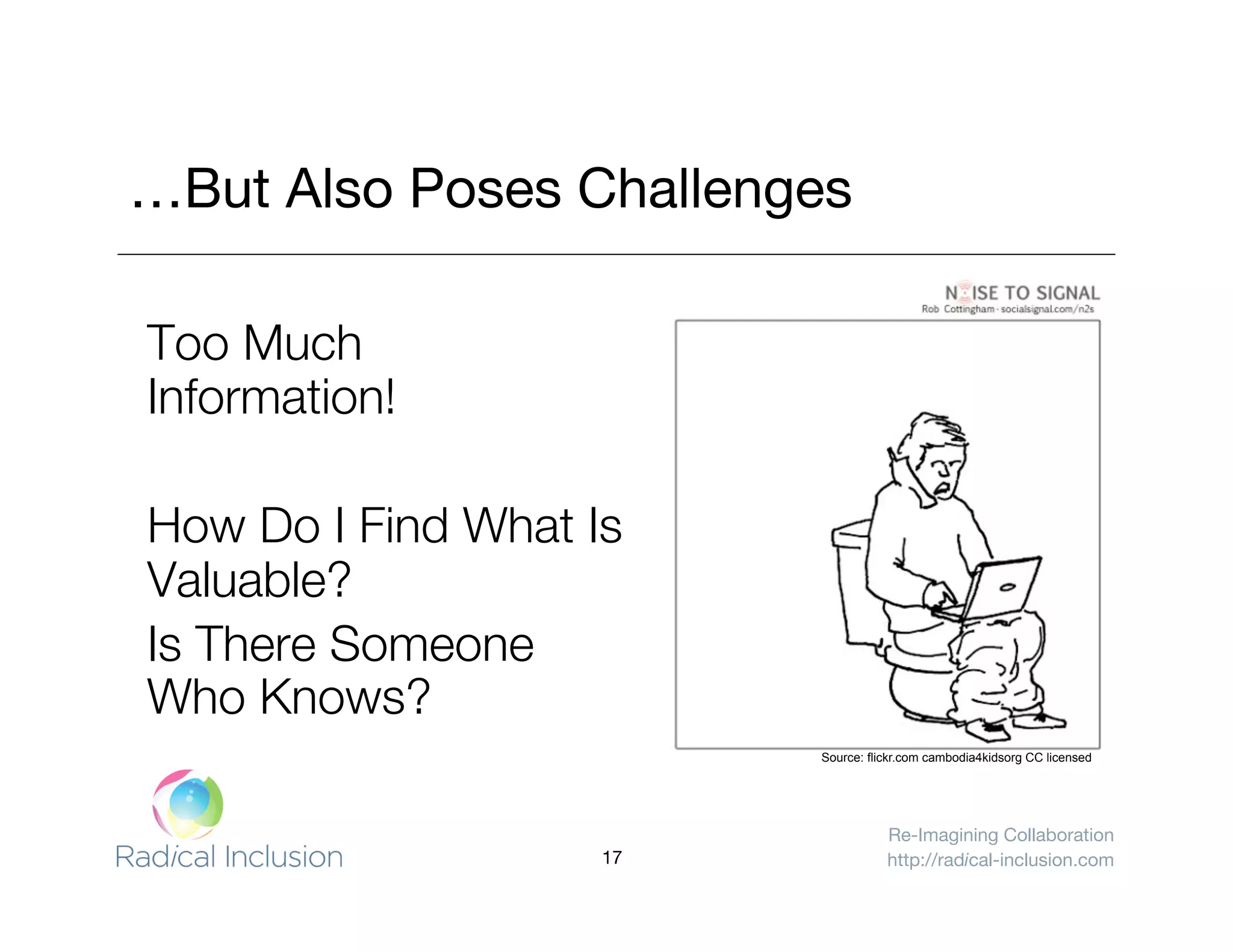 …But Also Poses Challenges

Too Much Information!

How Do I Find What Is Valuable?

Is There Someone Who Knows?

NOISE TO SIGNAL
Rob Cottingham · socialsignal.com/n2s

Source: flickr.com cambodia4kidsorg CC licensed

Radical Inclusion

17

Re-Imagining Collaboration
http://radical-inclusion.com